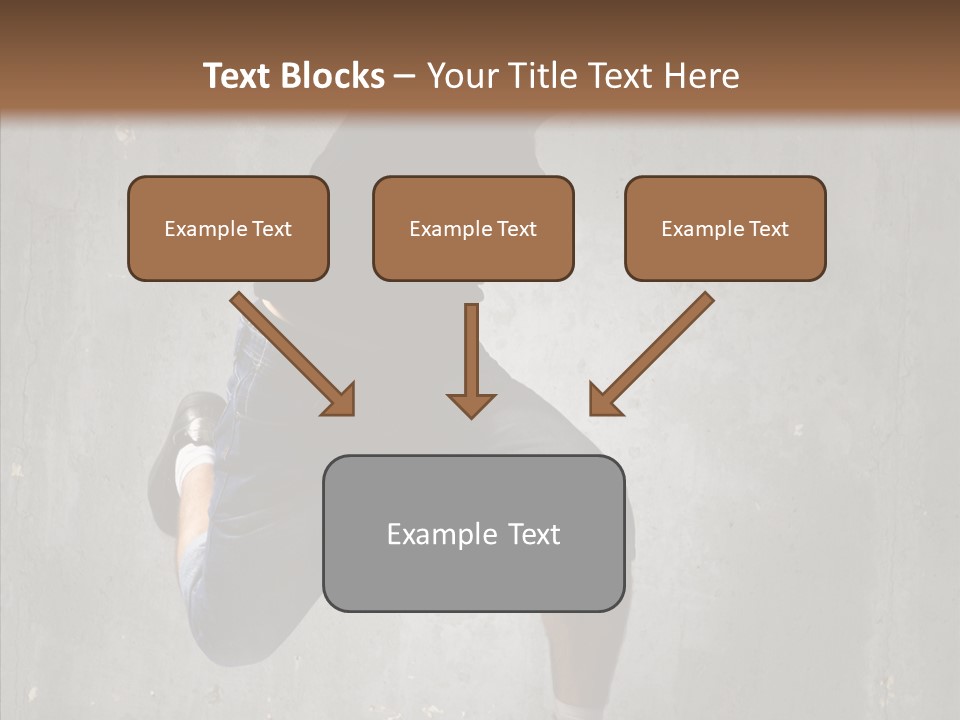 Text Blocks – Your Title Text Here

Example Text

Example Text

Example Text

Example Text